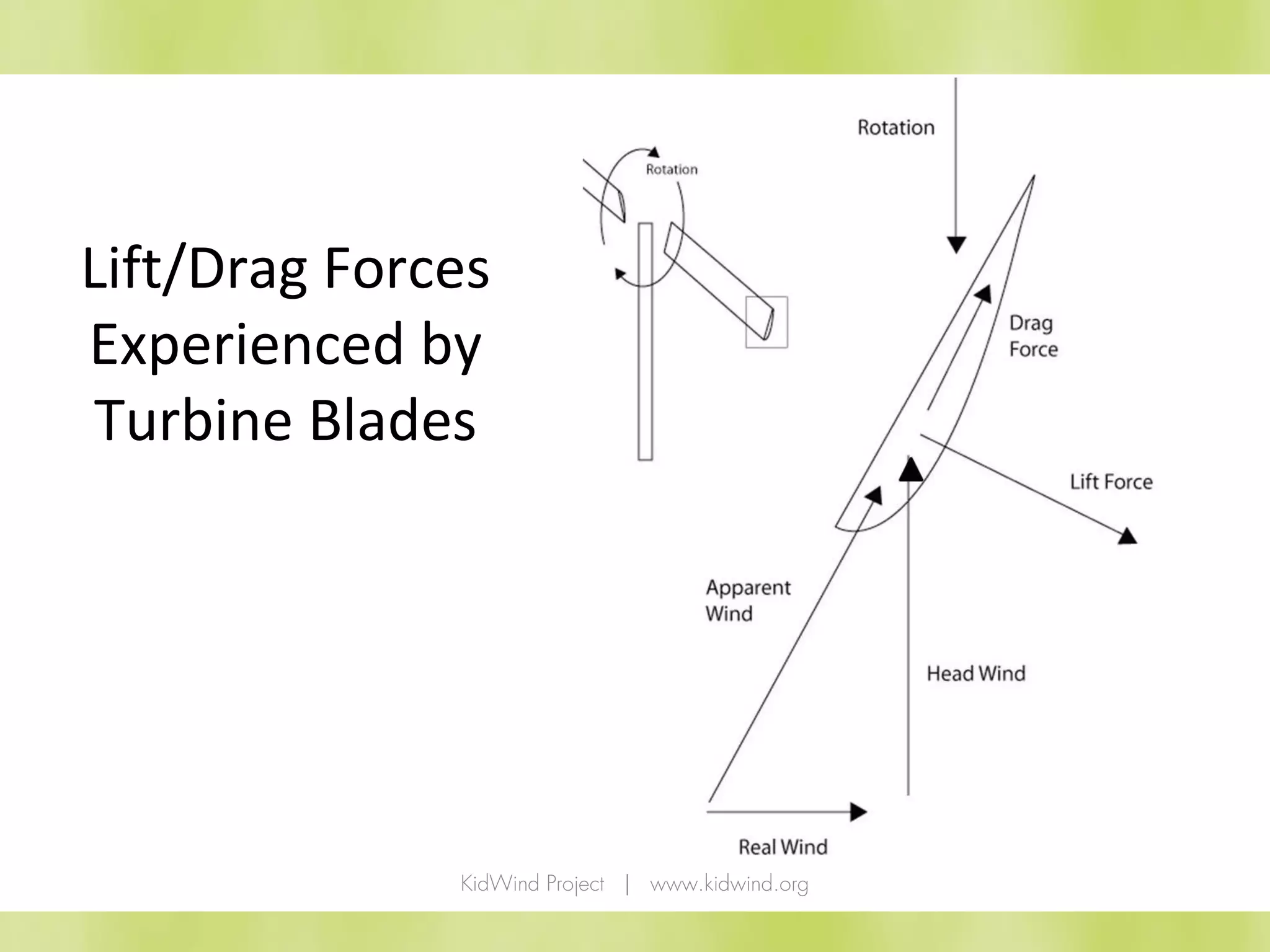 Lift/Drag Forces Experienced by Turbine Blades

Rotation

Rotation

Drag Force

Lift Force

Apparent Wind

Head Wind

Real Wind

KidWind Project | www.kidwind.org